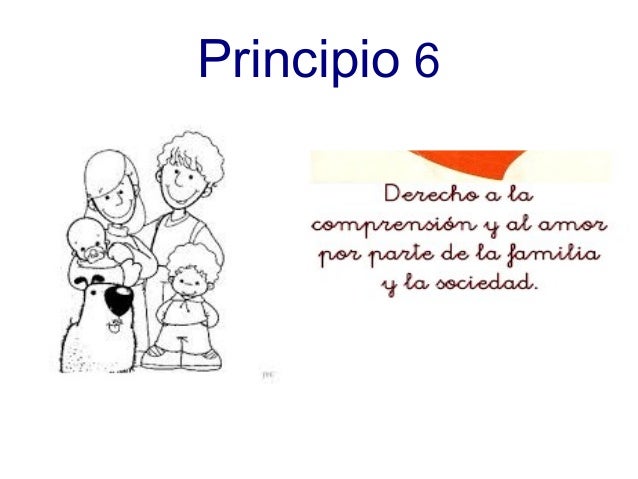 Principio 6

Derecho a la comprensión y al amor por parte de la familia y la sociedad.